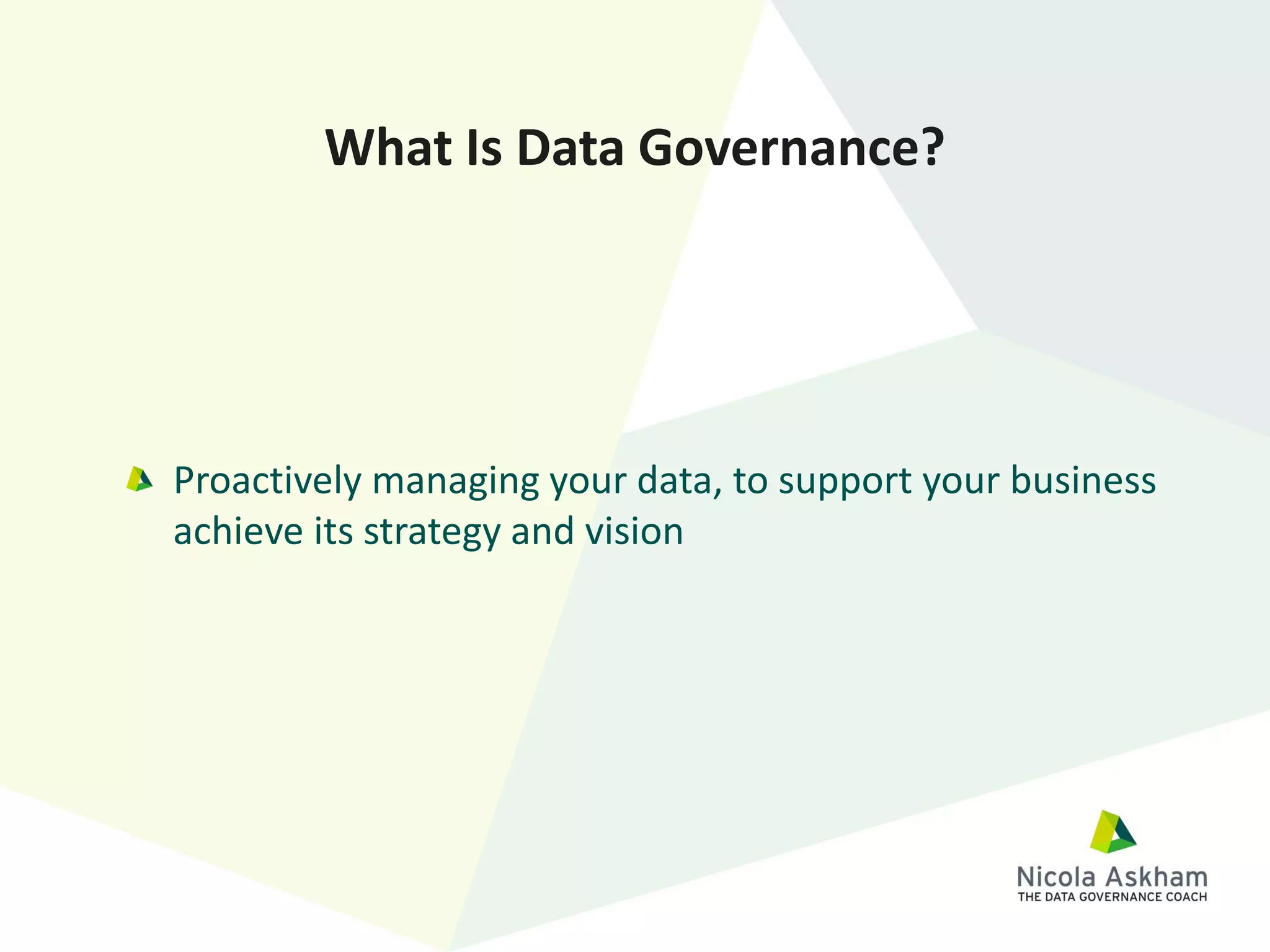 What Is Data Governance?

Proactively managing your data, to support your business achieve its strategy and vision

Nicola Askham
THE DATA GOVERNANCE COACH